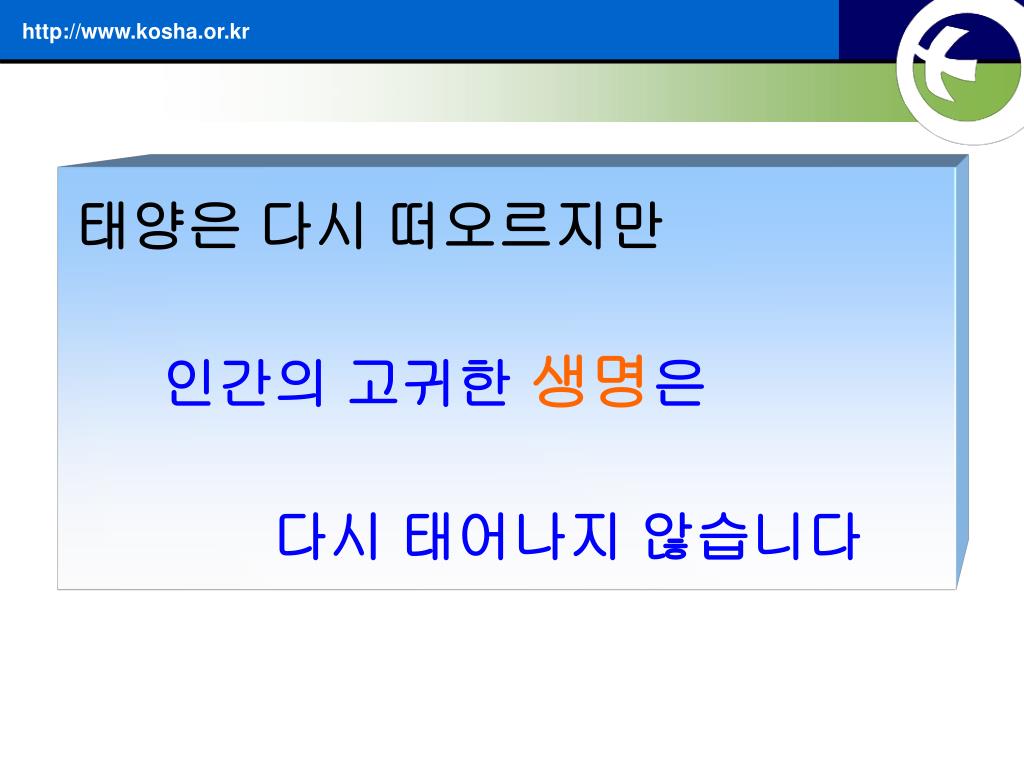 http://www.kosha.or.kr

태양은 다시 떠오르지만

인간의 고귀한 생명은

다시 태어나지 않습니다